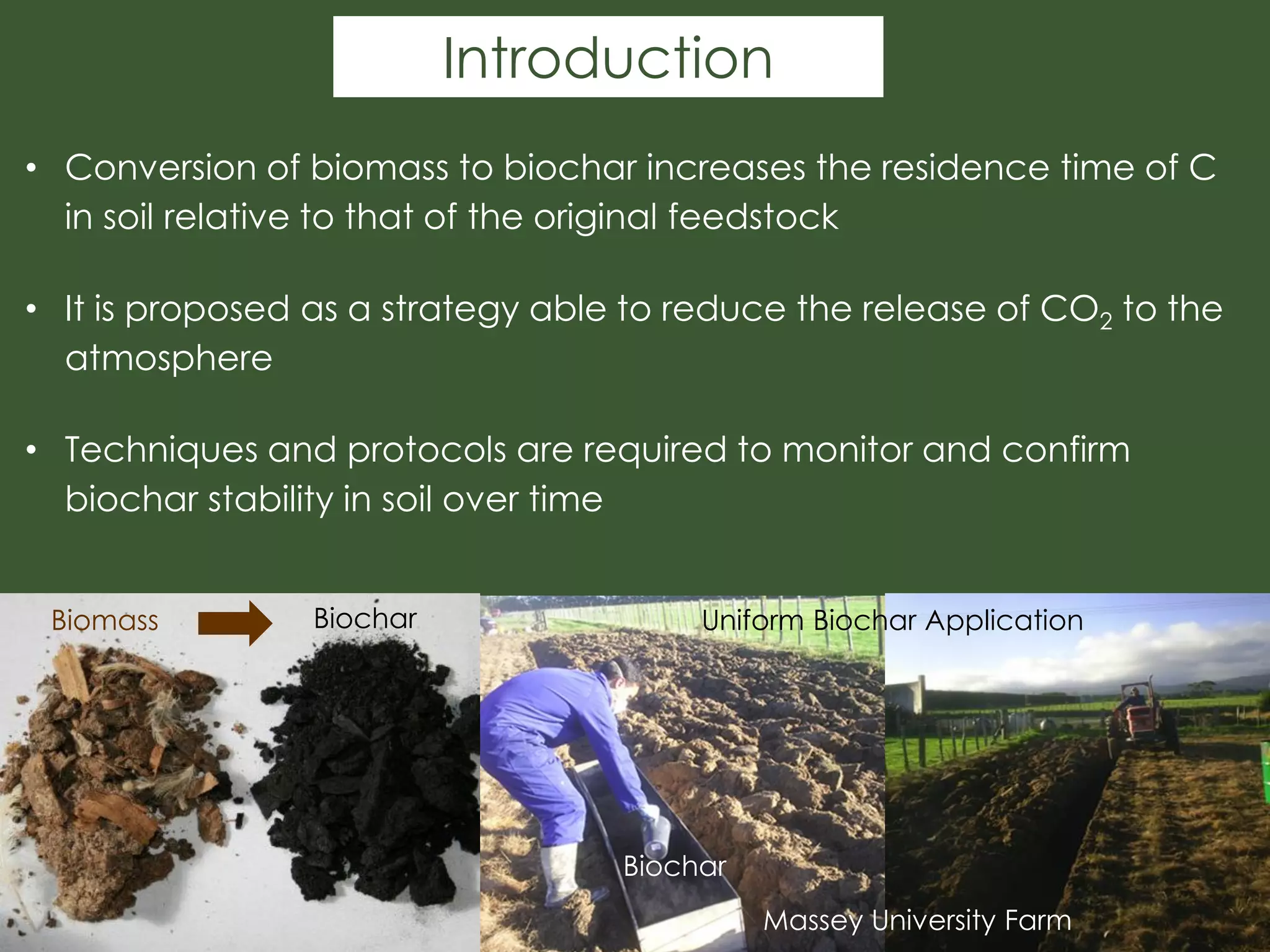 Introduction

• Conversion of biomass to biochar increases the residence time of C in soil relative to that of the original feedstock

• It is proposed as a strategy able to reduce the release of $CO_2$ to the atmosphere

• Techniques and protocols are required to monitor and confirm biochar stability in soil over time

Biomass

Biochar

Uniform Biochar Application

Biochar

Massey University Farm